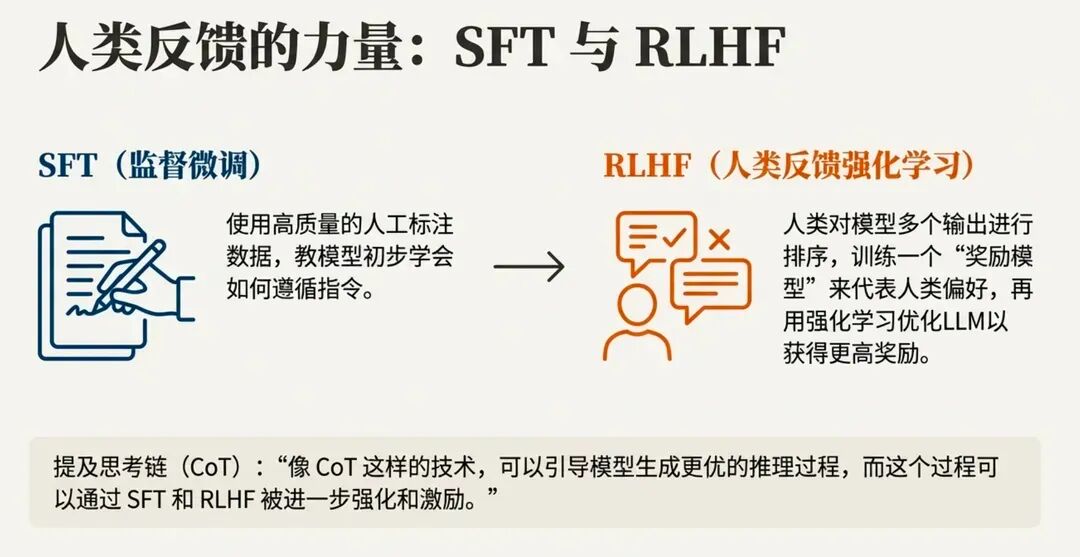 人类反馈的力量：SFT 与 RLHF

SFT（监督微调）

使用高质量的人工标注数据，教模型初步学会如何遵循指令。

RLHF（人类反馈强化学习）

人类对模型多个输出进行排序，训练一个“奖励模型”来代表人类偏好，再用强化学习优化LLM以获得更高奖励。

提及思考链（CoT）：“像 CoT 这样的技术，可以引导模型生成更优的推理过程，而这个过程可以通过 SFT 和 RLHF 被进一步强化和激励。”